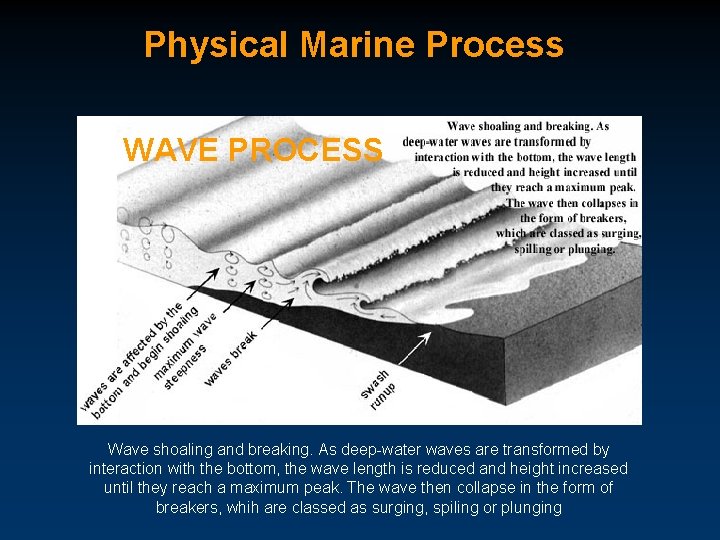 Physical Marine Process

WAVE PROCESS

Wave shoaling and breaking. As deep-water waves are transformed by interaction with the bottom, the wave length is reduced and height increased until they reach a maximum peak. The wave then collapses in the form of breakers, which are classed as surging, spilling or plunging.

waves are affected by the bottom and begin shoaling

maximum wave steepness

waves break

swash runup

Wave shoaling and breaking. As deep-water waves are transformed by interaction with the bottom, the wave length is reduced and height increased until they reach a maximum peak. The wave then collapse in the form of breakers, whih are classed as surging, spiling or plunging